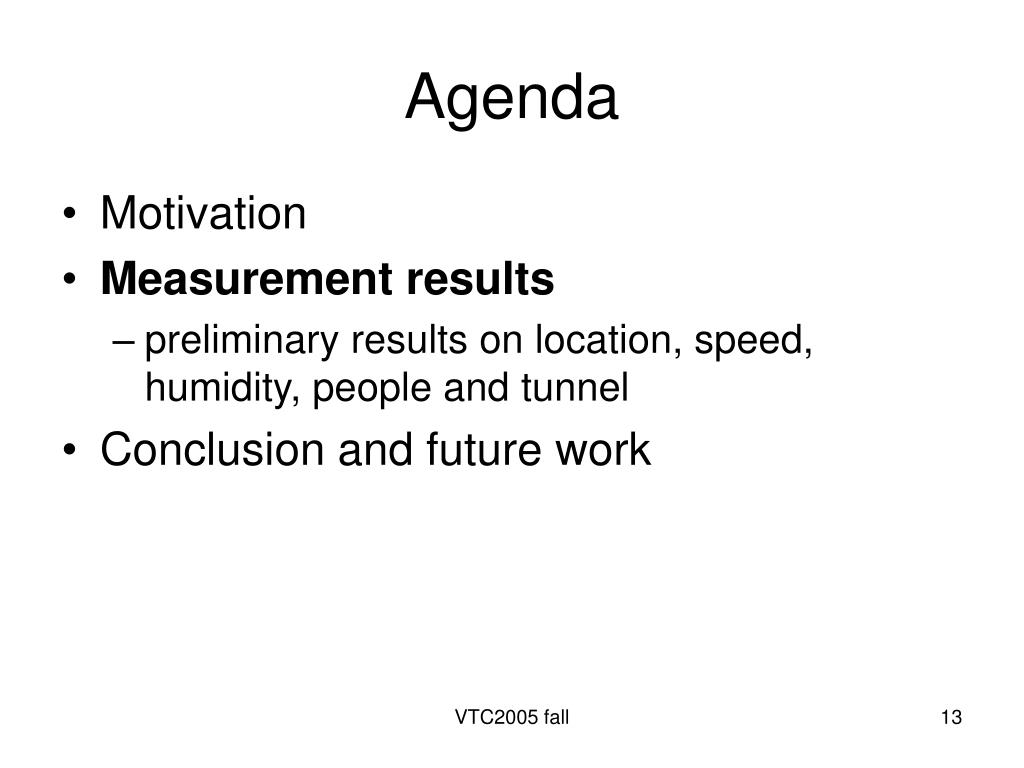 Agenda

• Motivation
• Measurement results
– preliminary results on location, speed, humidity, people and tunnel
• Conclusion and future work

VTC2005 fall

13